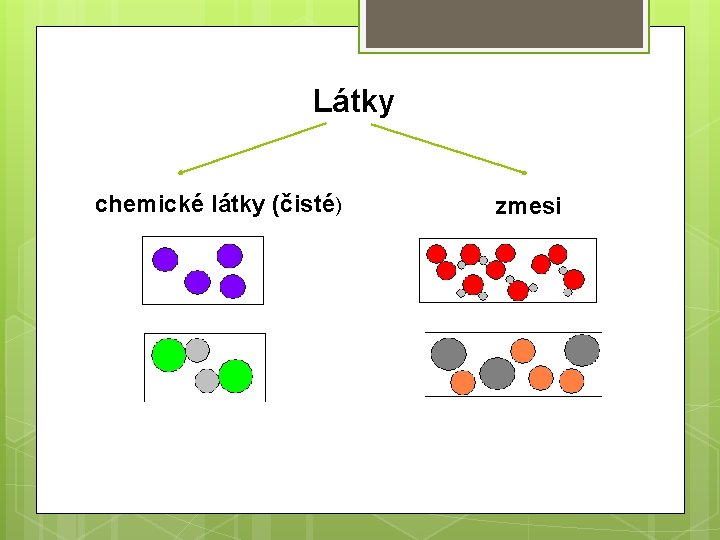 Látky

chemické látky (čisté)

zmesi